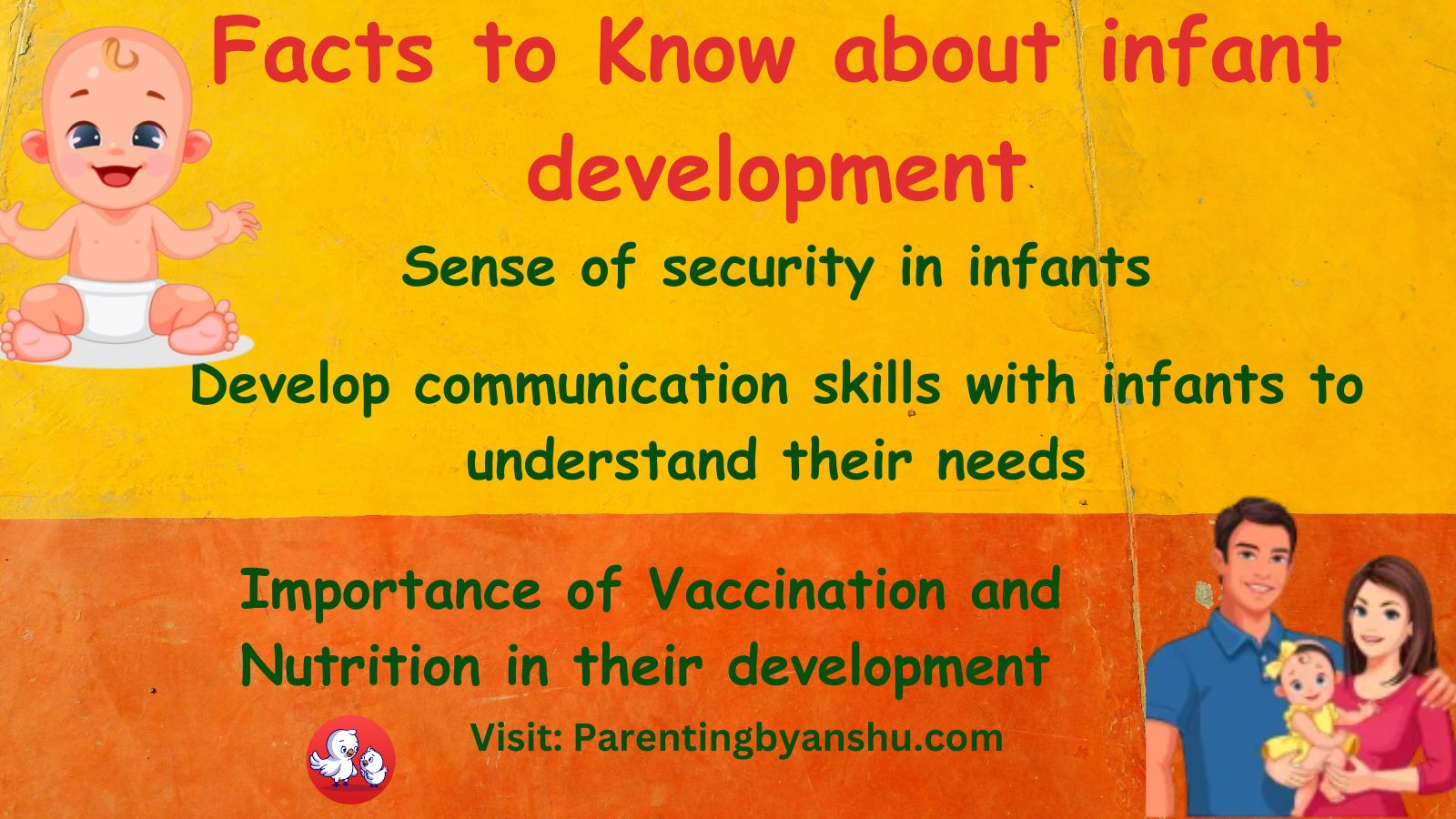 Facts to Know about infant development

Sense of security in infants

Develop communication skills with infants to understand their needs

Importance of Vaccination and Nutrition in their development

Visit: Parentingbyanshu.com